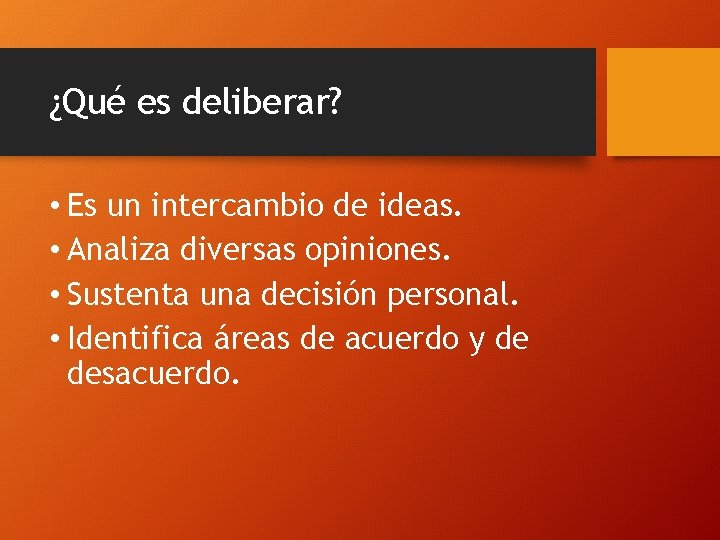 ¿Qué es deliberar?

• Es un intercambio de ideas.
• Analiza diversas opiniones.
• Sustenta una decisión personal.
• Identifica áreas de acuerdo y de desacuerdo.